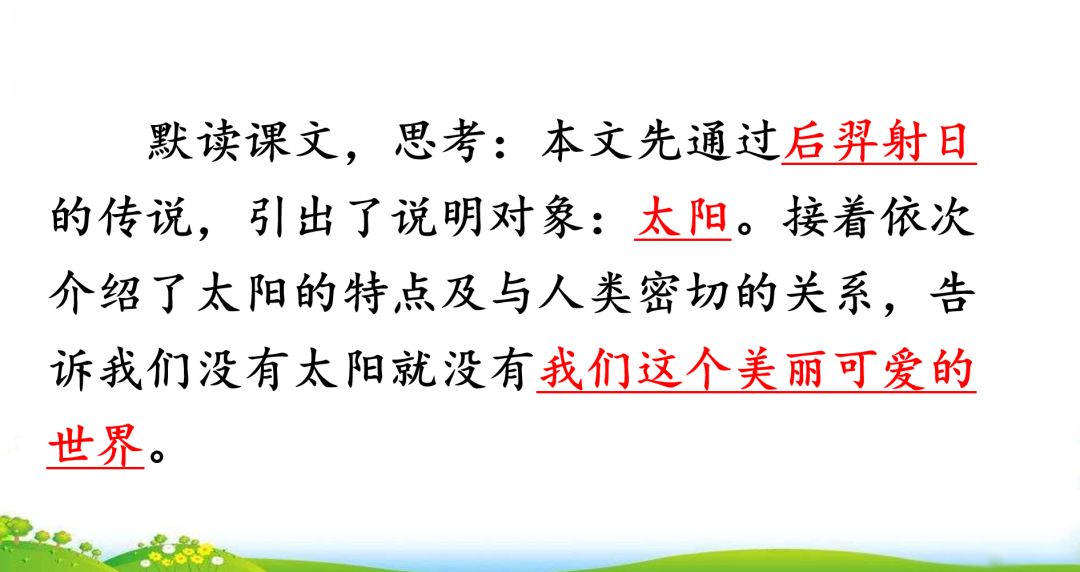 默读课文，思考：本文先通过后羿射日的传说，引出了说明对象：太阳。接着依次介绍了太阳的特点及与人类密切的关系，告诉我们没有太阳就没有我们这个美丽可爱的世界。